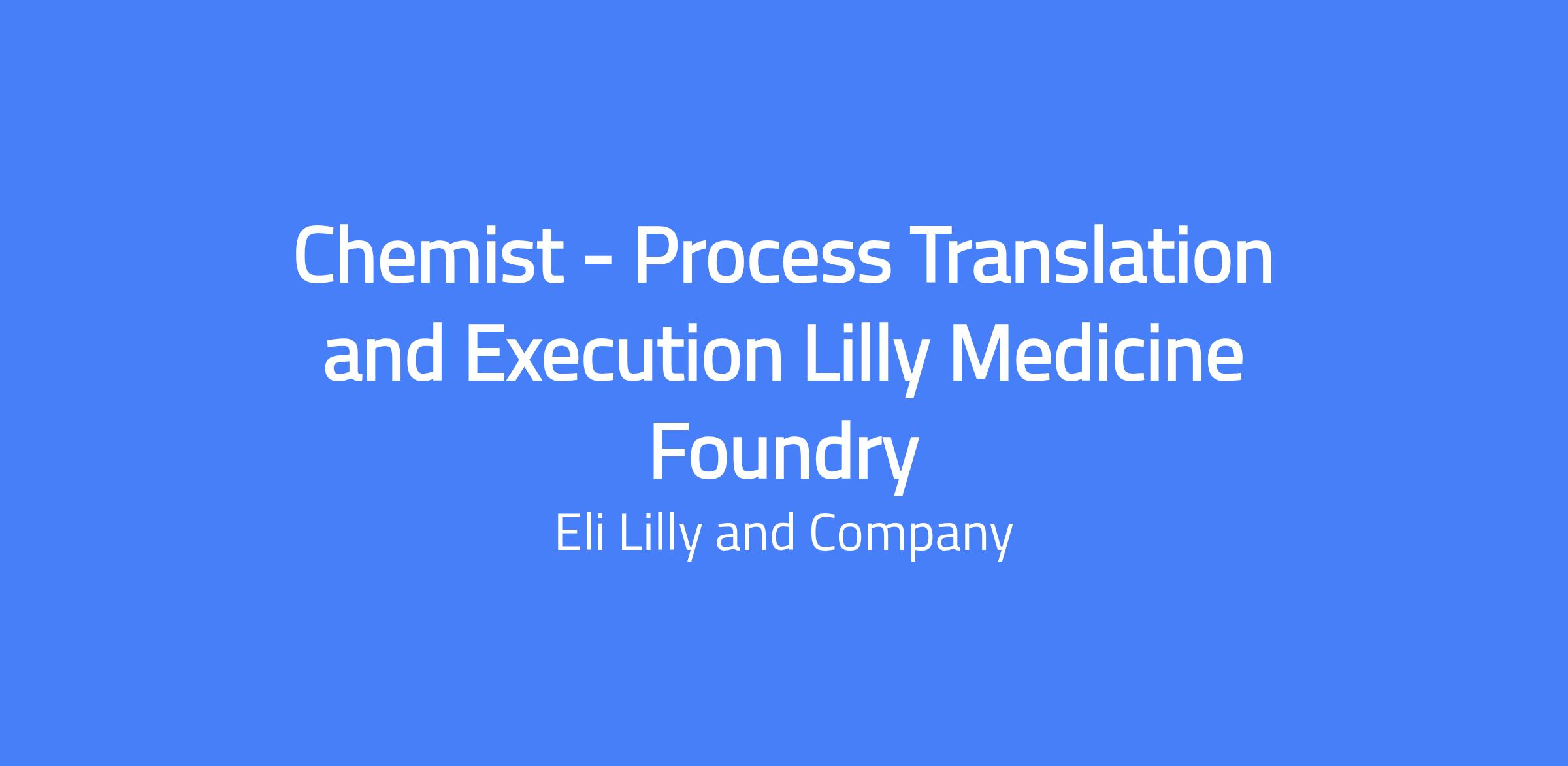 Chemist - Process Translation and Execution Lilly Medicine Foundry

Eli Lilly and Company